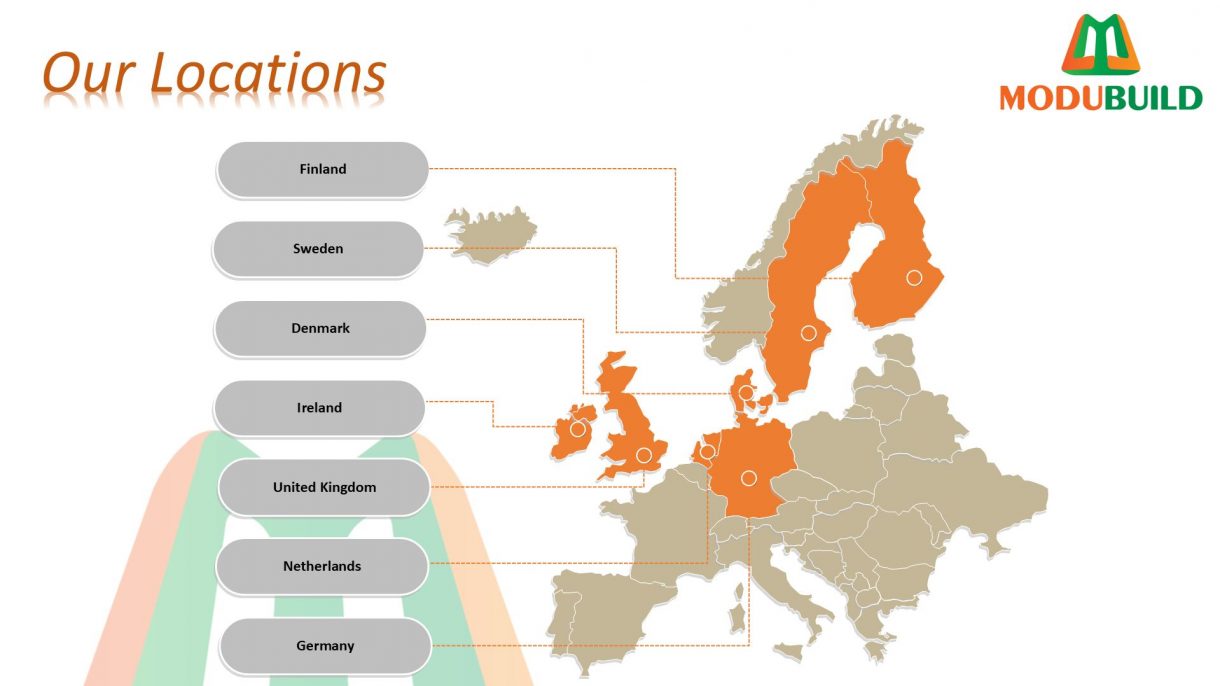 Our Locations

MODUBUILD

Finland

Sweden

Denmark

Ireland

United Kingdom

Netherlands

Germany